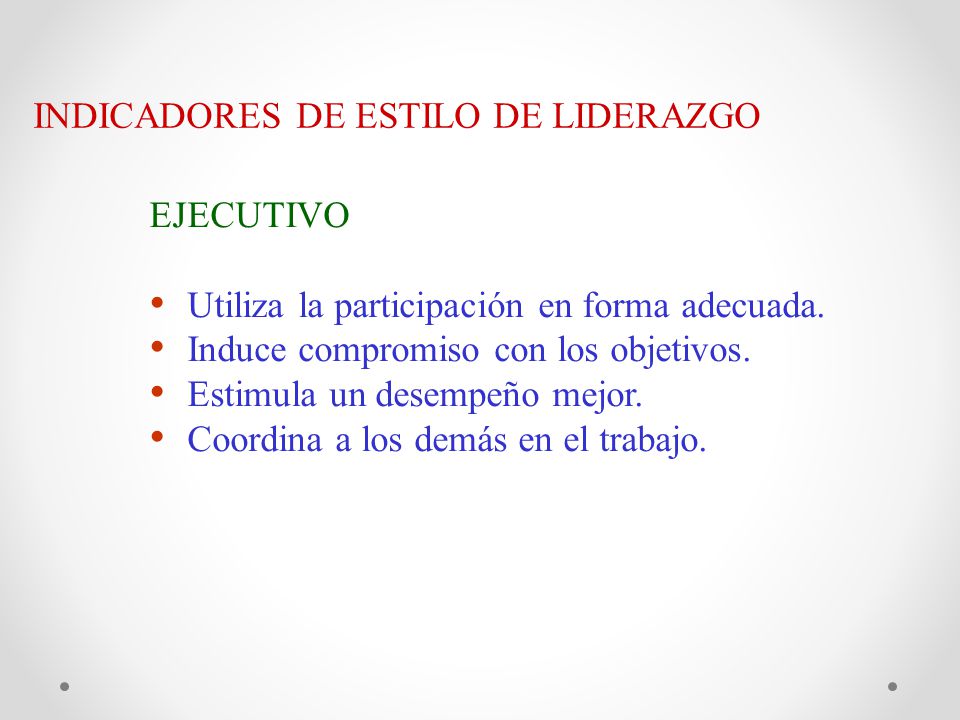 INDICADORES DE ESTILO DE LIDERAZGO

EJECUTIVO

• Utiliza la participación en forma adecuada.
• Induce compromiso con los objetivos.
• Estimula un desempeño mejor.
• Coordina a los demás en el trabajo.